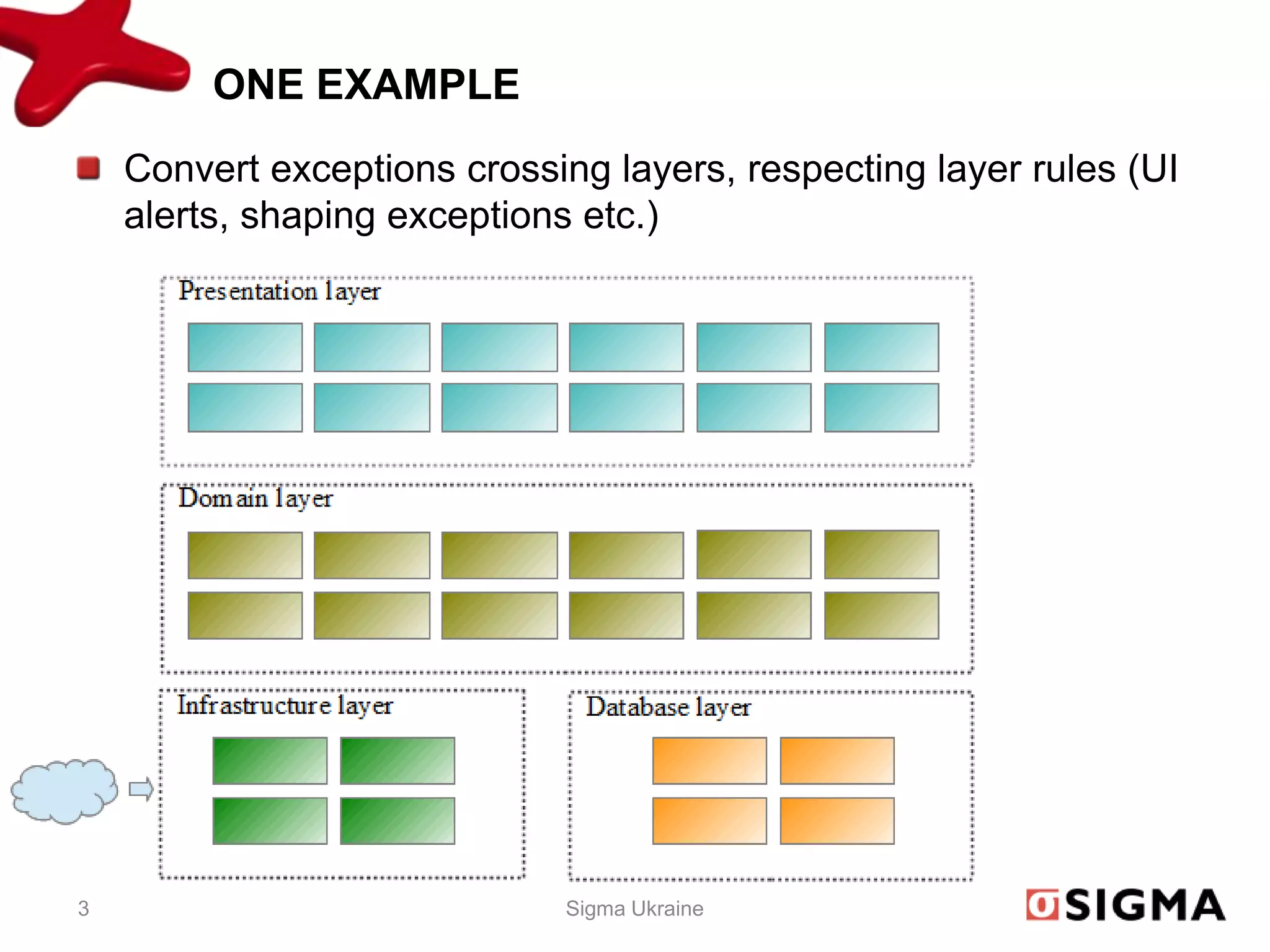 ONE EXAMPLE

Convert exceptions crossing layers, respecting layer rules (UI alerts, shaping exceptions etc.)

Presentation layer

Domain layer

Infrastructure layer

Database layer

3

Sigma Ukraine

SIGMA